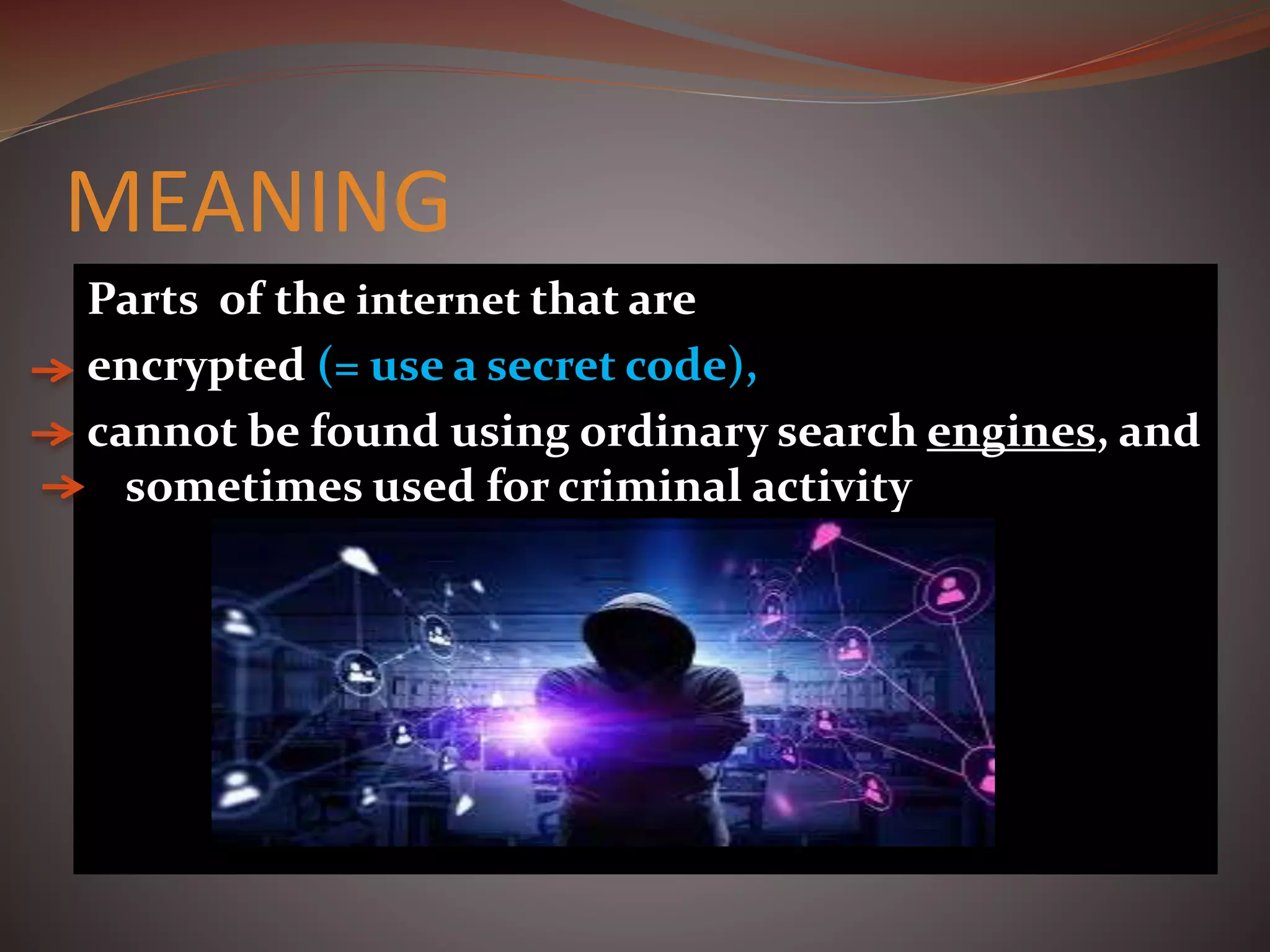 MEANING

Parts of the internet that are

→ encrypted (= use a secret code),

→ cannot be found using ordinary search engines, and

→ sometimes used for criminal activity